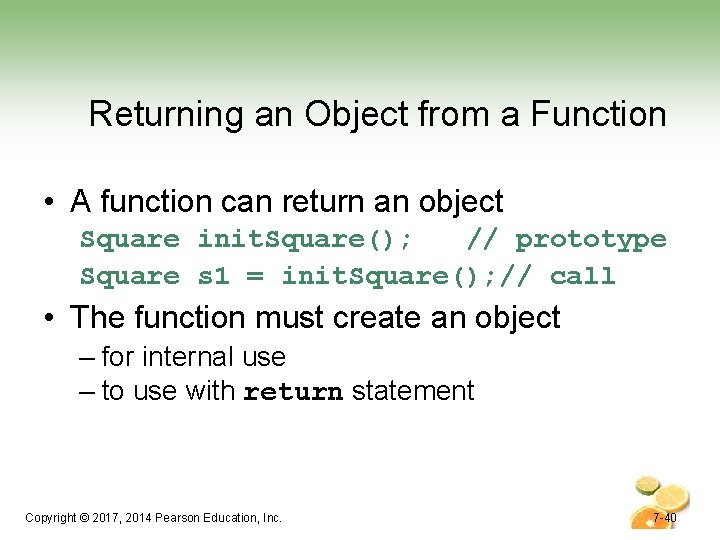 Returning an Object from a Function

• A function can return an object
Square initSquare(); // prototype
Square s1 = initSquare();// call

• The function must create an object
– for internal use
– to use with return statement

Copyright © 2017, 2014 Pearson Education, Inc.

7-40